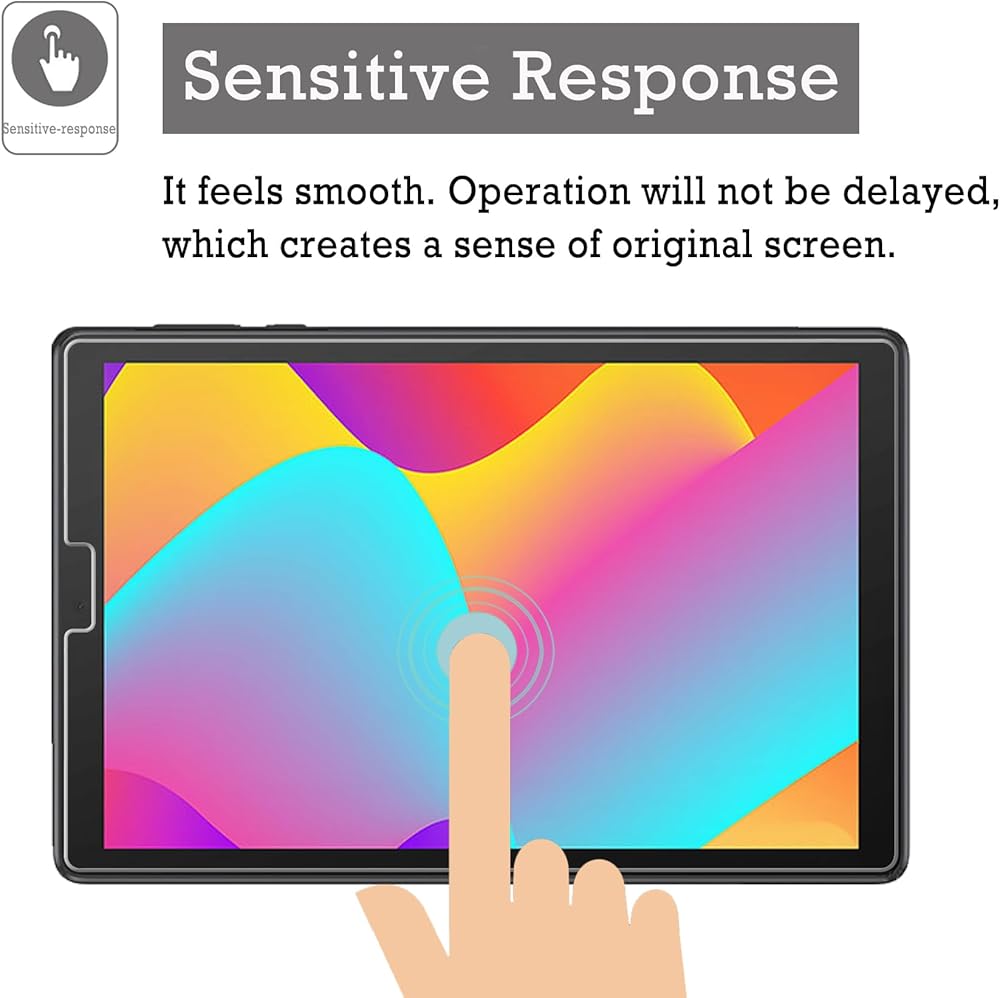 Sensitive-response

Sensitive Response

It feels smooth. Operation will not be delayed, which creates a sense of original screen.